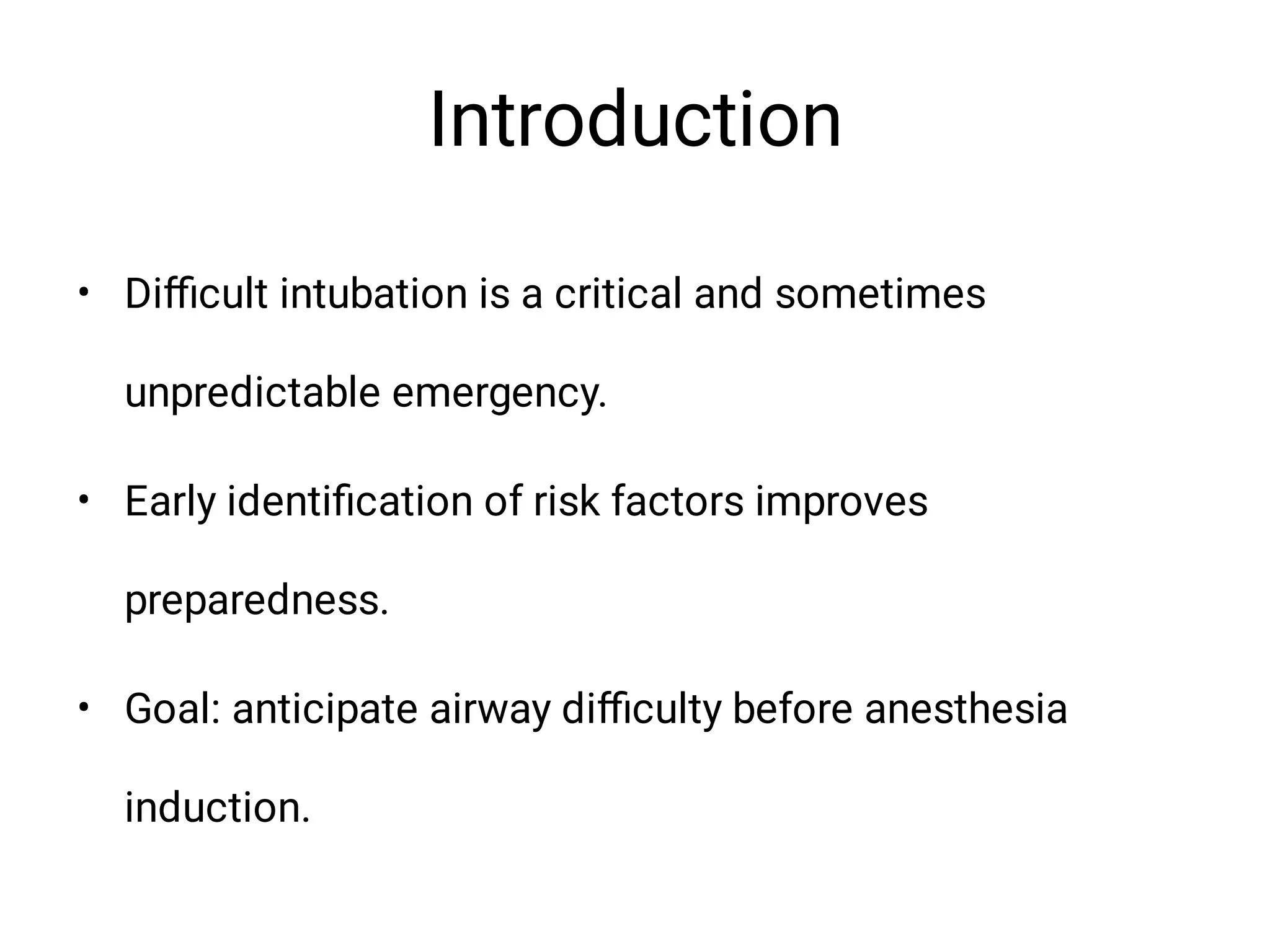 Introduction

• Difficult intubation is a critical and sometimes unpredictable emergency.

• Early identification of risk factors improves preparedness.

• Goal: anticipate airway difficulty before anesthesia induction.